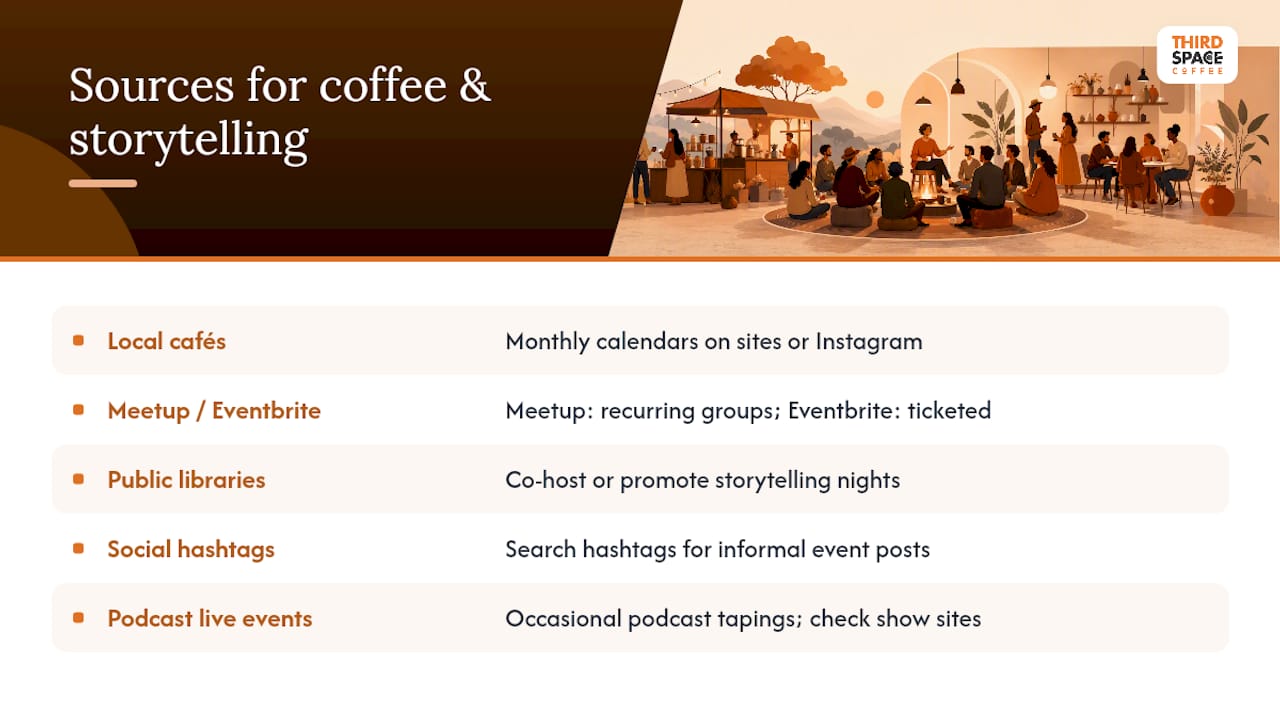 Sources for coffee & storytelling

THIRD SPACE COFFEE

| | |
|---|---|
| Local cafés | Monthly calendars on sites or Instagram |
| Meetup / Eventbrite | Meetup: recurring groups; Eventbrite: ticketed |
| Public libraries | Co-host or promote storytelling nights |
| Social hashtags | Search hashtags for informal event posts |
| Podcast live events | Occasional podcast tapings; check show sites |